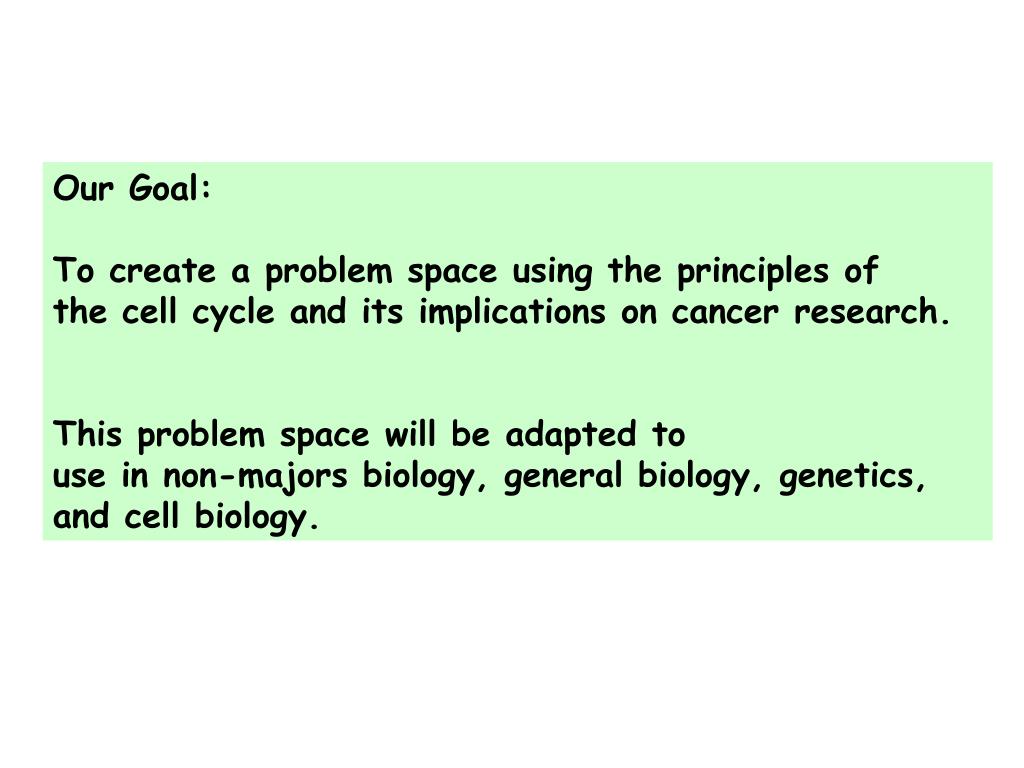 Our Goal:

To create a problem space using the principles of the cell cycle and its implications on cancer research.

This problem space will be adapted to use in non-majors biology, general biology, genetics, and cell biology.